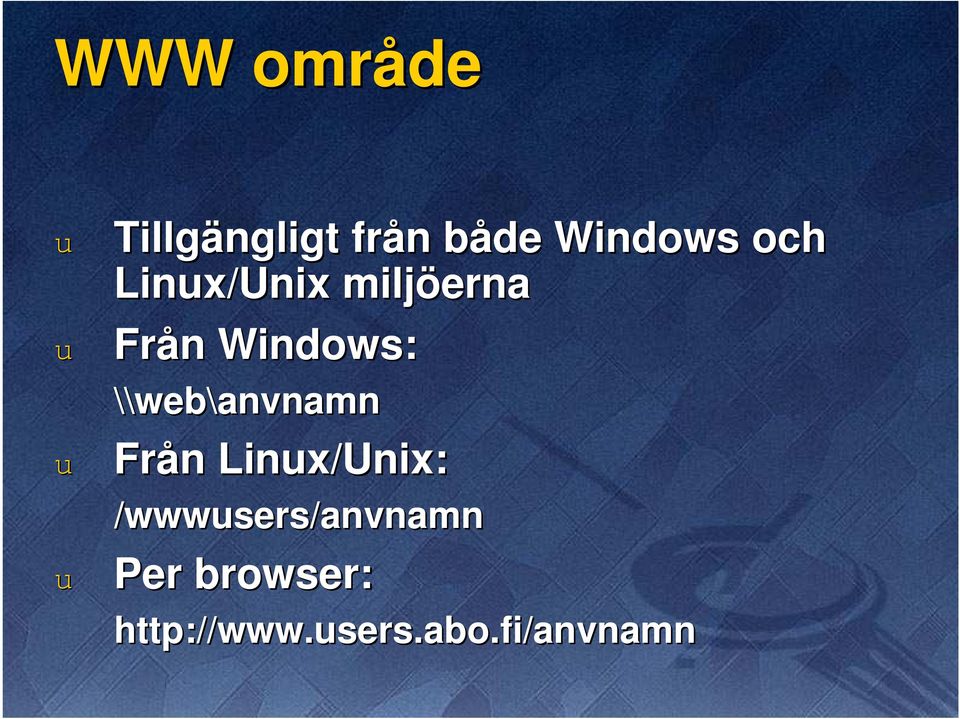 WWW område

u Tillgängligt från både Windows och Linux/Unix miljöerna

u Från Windows:

\\web\anvnamn

u Från Linux/Unix:

/wwwusers/anvnamn

u Per browser:

http://www.users.abo.fi/anvnamn